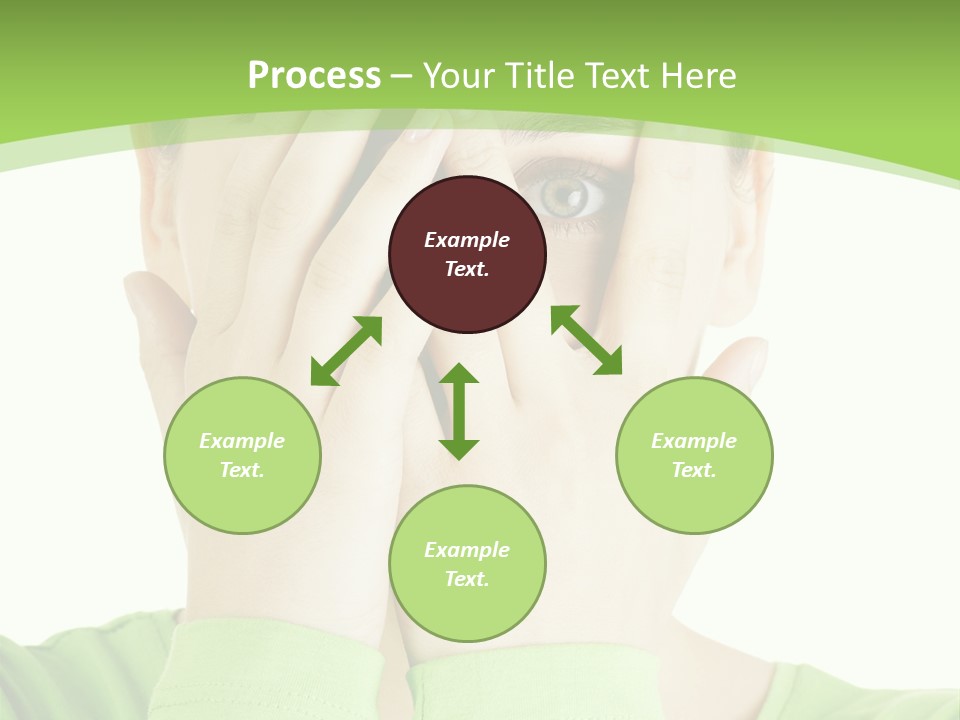 Process – Your Title Text Here

Example Text.

Example Text.

Example Text.

Example Text.